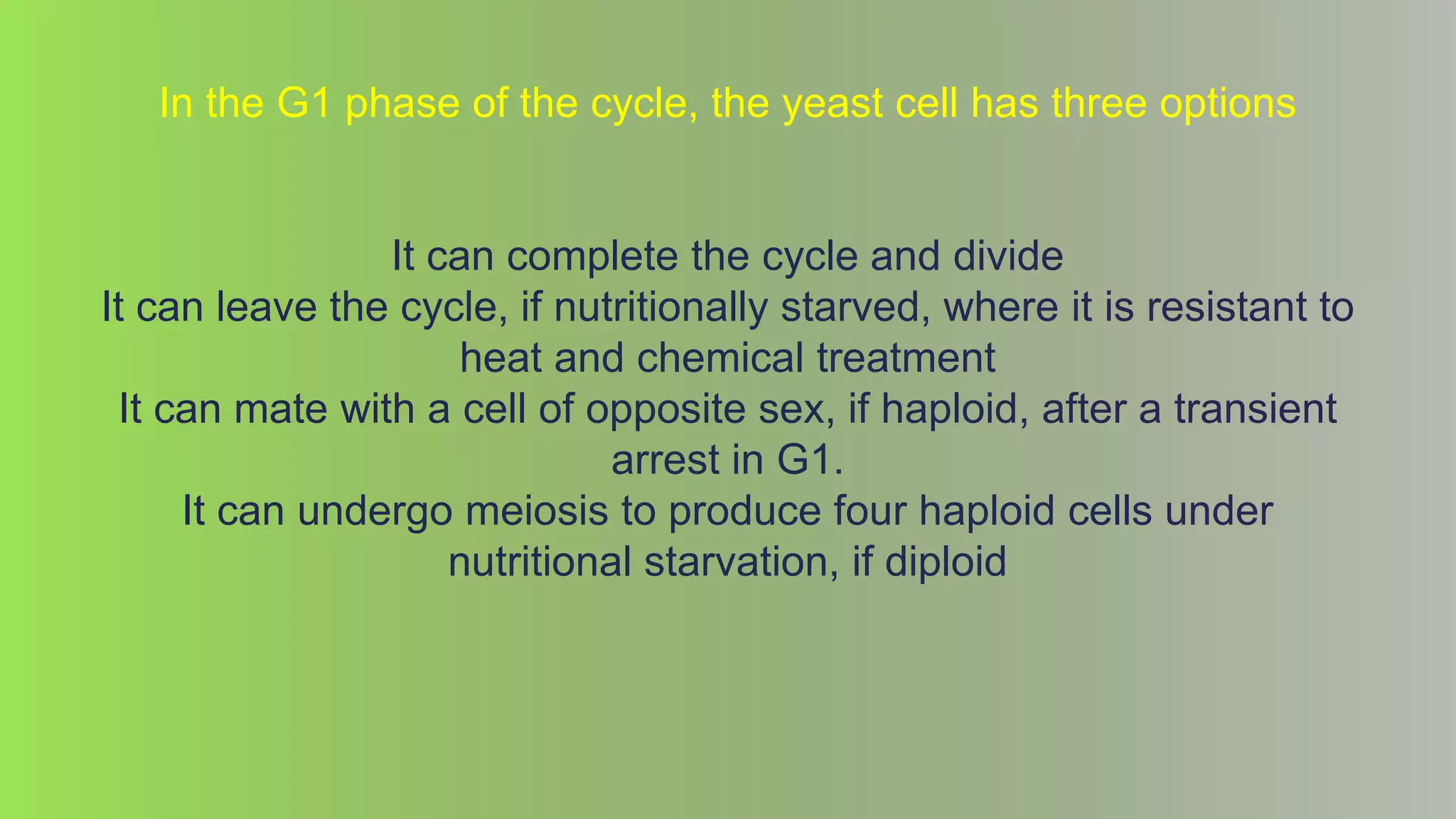 In the G1 phase of the cycle, the yeast cell has three options

It can complete the cycle and divide
It can leave the cycle, if nutritionally starved, where it is resistant to heat and chemical treatment
It can mate with a cell of opposite sex, if haploid, after a transient arrest in G1.
It can undergo meiosis to produce four haploid cells under nutritional starvation, if diploid